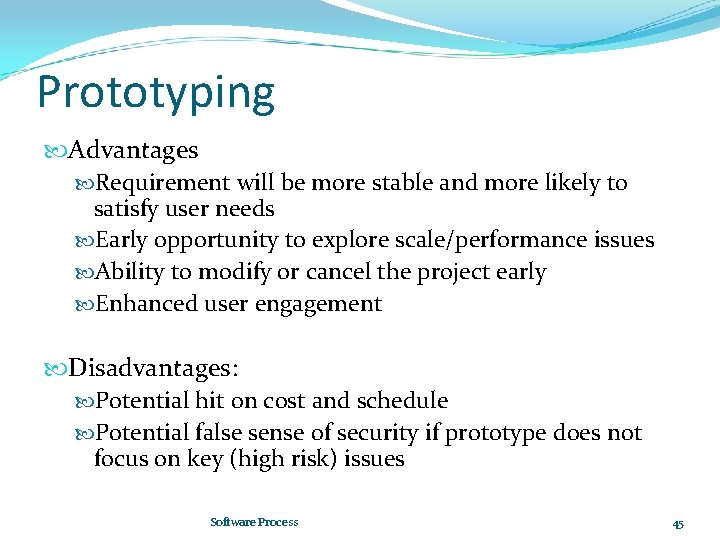 Prototyping

Advantages

Requirement will be more stable and more likely to satisfy user needs

Early opportunity to explore scale/performance issues

Ability to modify or cancel the project early

Enhanced user engagement

Disadvantages:

Potential hit on cost and schedule

Potential false sense of security if prototype does not focus on key (high risk) issues

Software Process

45